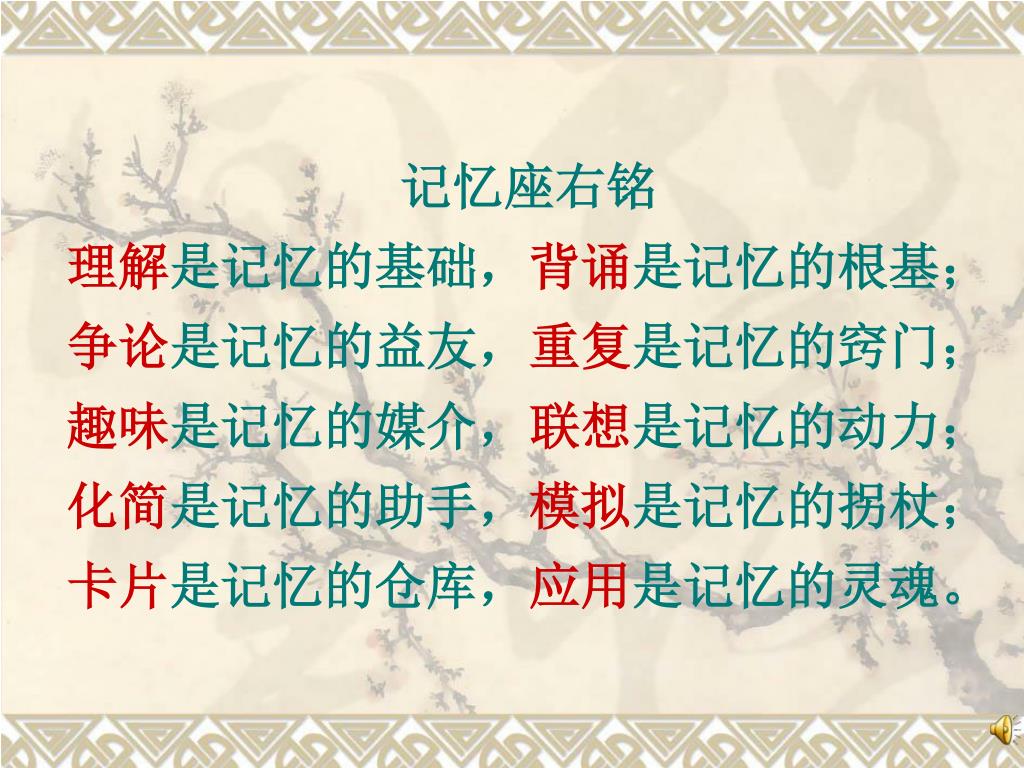 记忆座右铭

理解是记忆的基础，背诵是记忆的根基；
争论是记忆的益友，重复是记忆的窍门；
趣味是记忆的媒介，联想是记忆的动力；
化简是记忆的助手，模拟是记忆的拐杖；
卡片是记忆的仓库，应用是记忆的灵魂。